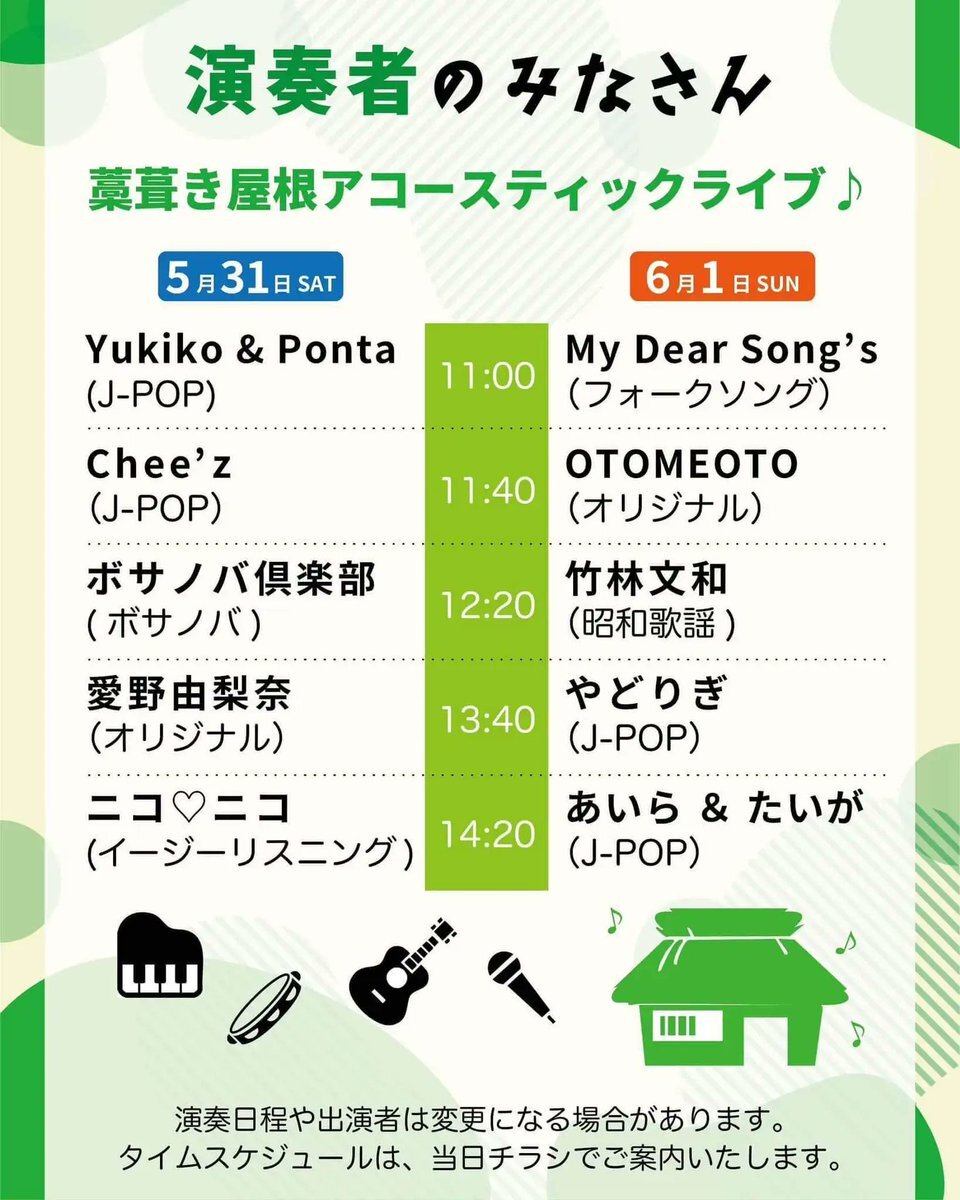 演奏者のみなさん

藁葺き屋根アコースティックライブ♪

| 5月31日 SAT | | 6月1日 SUN |
|---|---|---|
| Yukiko & Ponta (J-POP) | 11:00 | My Dear Song's (フォークソング) |
| Chee'z (J-POP) | 11:40 | OTOMEOTO (オリジナル) |
| ボサノバ倶楽部 (ボサノバ) | 12:20 | 竹林文和 (昭和歌謡) |
| 愛野由梨奈 (オリジナル) | 13:40 | やどりぎ (J-POP) |
| ニコ♡ニコ (イージーリスニング) | 14:20 | あいら & たいが (J-POP) |

演奏日程や出演者は変更になる場合があります。
タイムスケジュールは、当日チラシでご案内いたします。